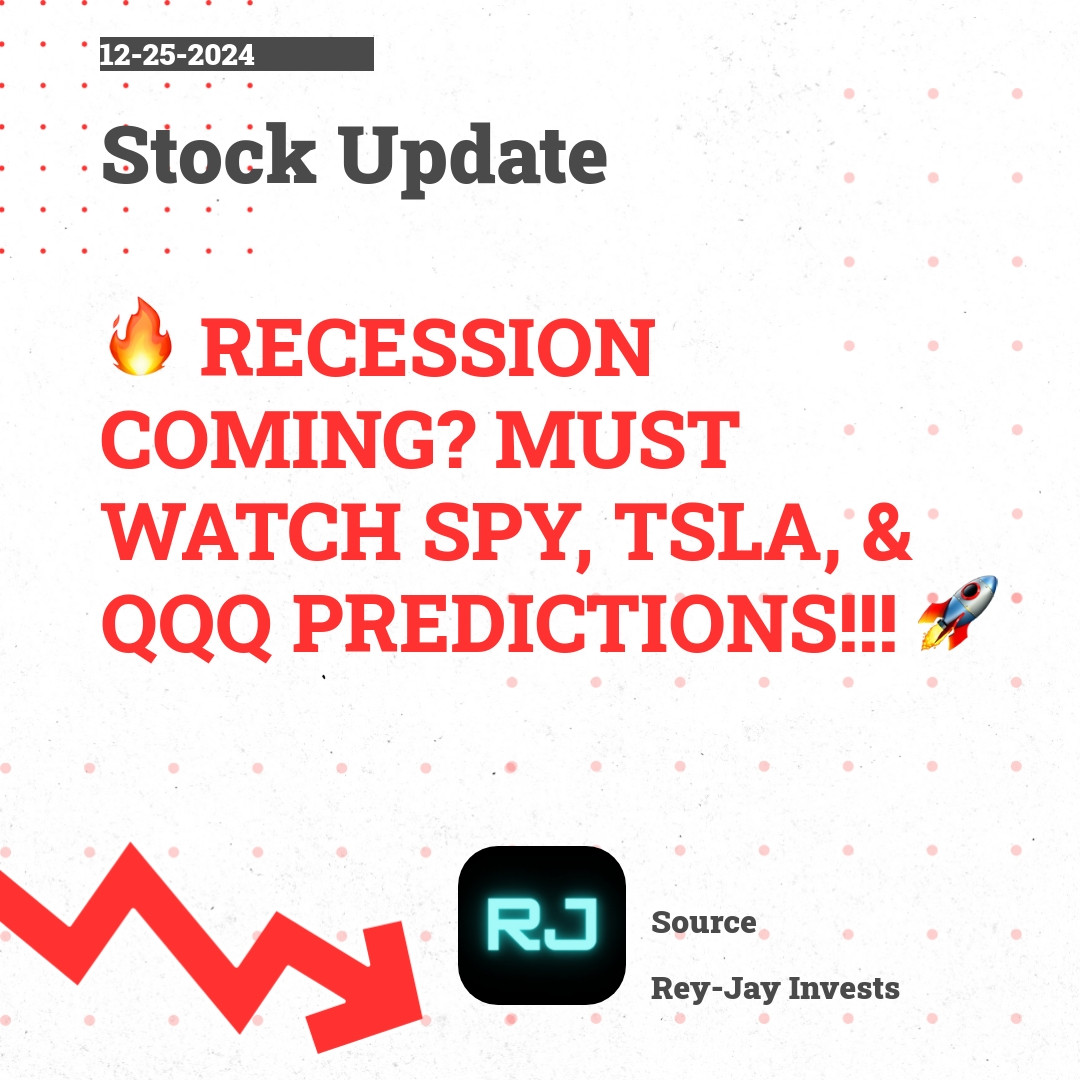 12-25-2024

Stock Update

🔥 RECESSION COMING? MUST WATCH SPY, TSLA, & QQQ PREDICTIONS!!! 🚀

RJ

Source

Rey-Jay Invests